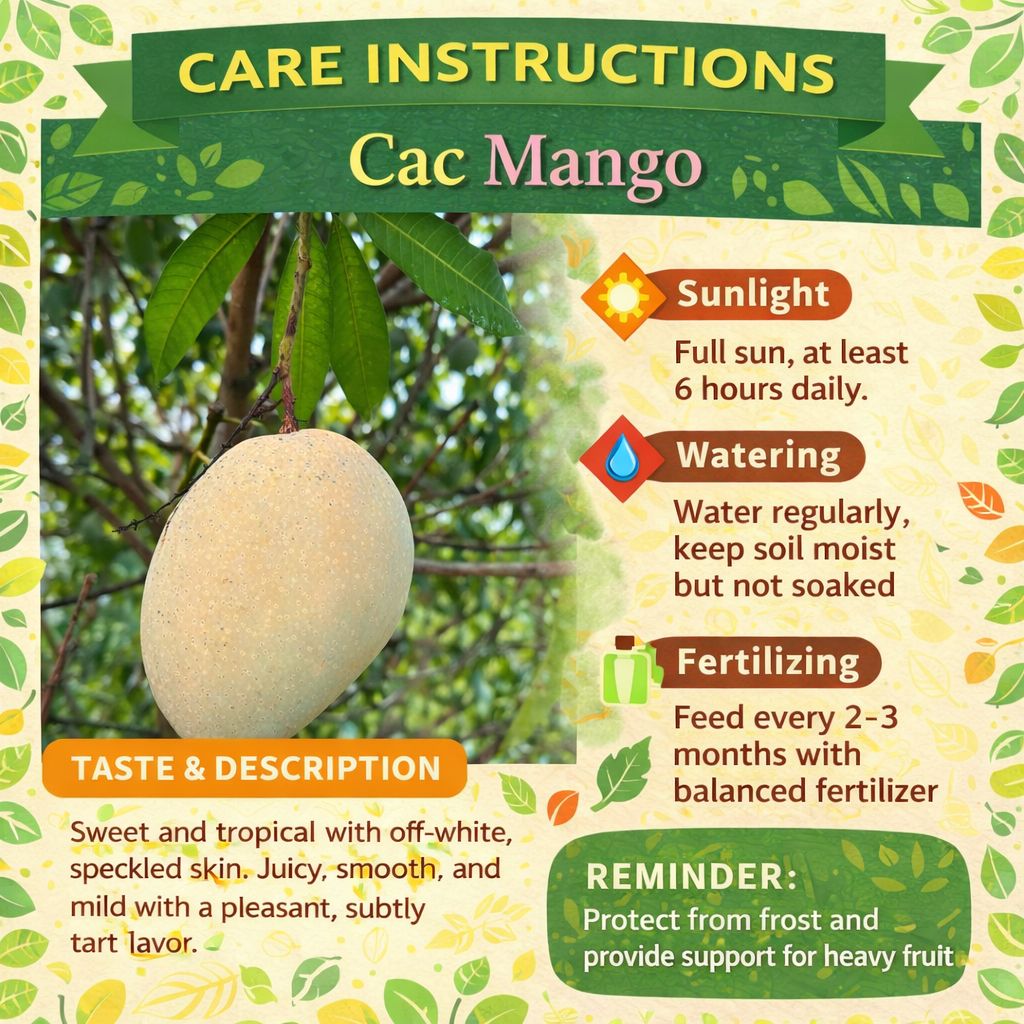 CARE INSTRUCTIONS

Cac Mango

Sunlight

Full sun, at least 6 hours daily.

Watering

Water regularly, keep soil moist but not soaked

Fertilizing

Feed every 2-3 months with balanced fertilizer

TASTE & DESCRIPTION

Sweet and tropical with off-white, speckled skin. Juicy, smooth, and mild with a pleasant, subtly tart lavor.

REMINDER:

Protect from frost and provide support for heavy fruit